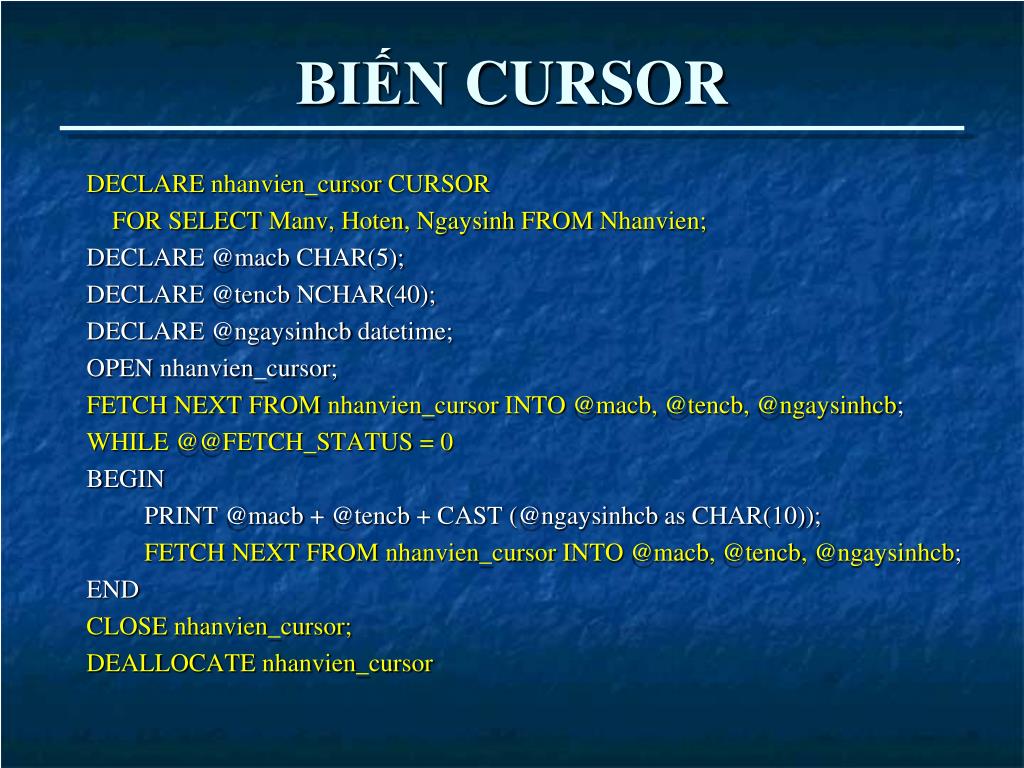 BIẾN CURSOR

DECLARE nhanvien_cursor CURSOR
FOR SELECT Manv, Hoten, Ngaysinh FROM Nhanvien;
DECLARE @macb CHAR(5);
DECLARE @tencb NCHAR(40);
DECLARE @ngaysinhcb datetime;
OPEN nhanvien_cursor;
FETCH NEXT FROM nhanvien_cursor INTO @macb, @tencb, @ngaysinhcb;
WHILE @@FETCH_STATUS = 0
BEGIN
PRINT @macb + @tencb + CAST (@ngaysinhcb as CHAR(10));
FETCH NEXT FROM nhanvien_cursor INTO @macb, @tencb, @ngaysinhcb;
END
CLOSE nhanvien_cursor;
DEALLOCATE nhanvien_cursor